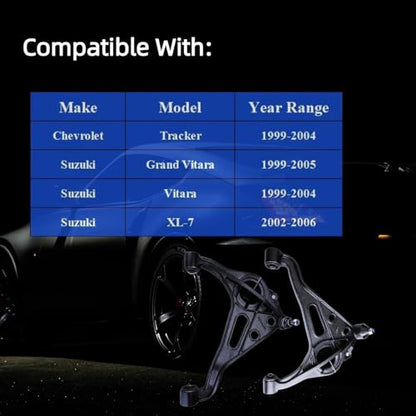 Compatible With:

| Make | Model | Year Range |
|---|---|---|
| Chevrolet | Tracker | 1999-2004 |
| Suzuki | Grand Vitara | 1999-2005 |
| Suzuki | Vitara | 1999-2004 |
| Suzuki | XL-7 | 2002-2006 |